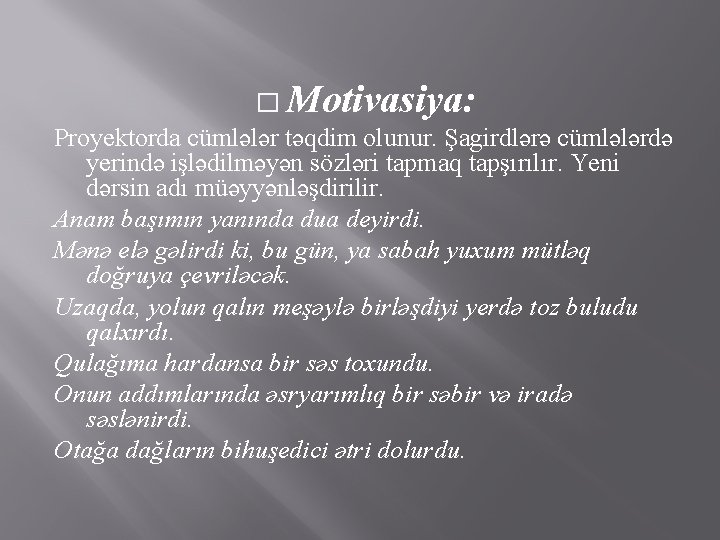 □ Motivasiya:

Proyektorda cümlələr təqdim olunur. Şagirdlərə cümlələrdə yerində işlədilməyən sözləri tapmaq tapşırılır. Yeni dərsin adı müəyyənləşdirilir.

Anam başımın yanında dua deyirdi.

Mənə elə gəlirdi ki, bu gün, ya sabah yuxum mütləq doğruya çevriləcək.

Uzaqda, yolun qalın meşəylə birləşdiyi yerdə toz buludu qalxırdı.

Qulağıma hardansa bir səs toxundu.

Onun addımlarında əsryarımlıq bir səbir və iradə səslənirdi.

Otağa dağların bihuşedici ətri dolurdu.